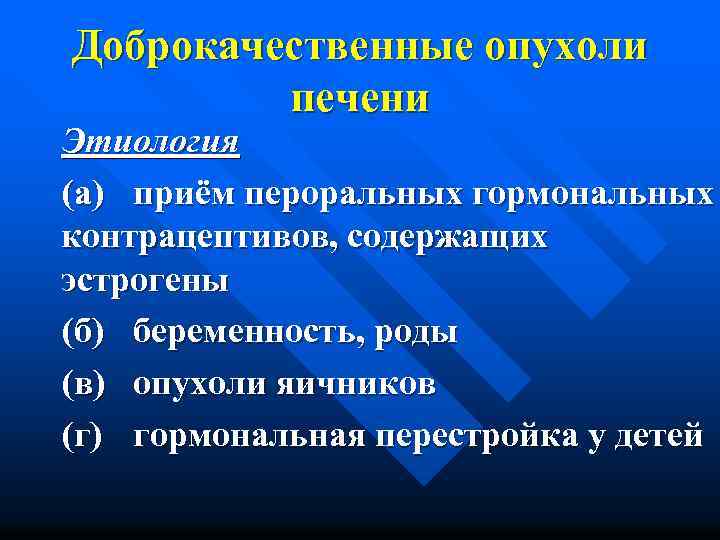 Доброкачественные опухоли печени

Этиология

(а) приём пероральных гормональных контрацептивов, содержащих эстрогены

(б) беременность, роды

(в) опухоли яичников

(г) гормональная перестройка у детей